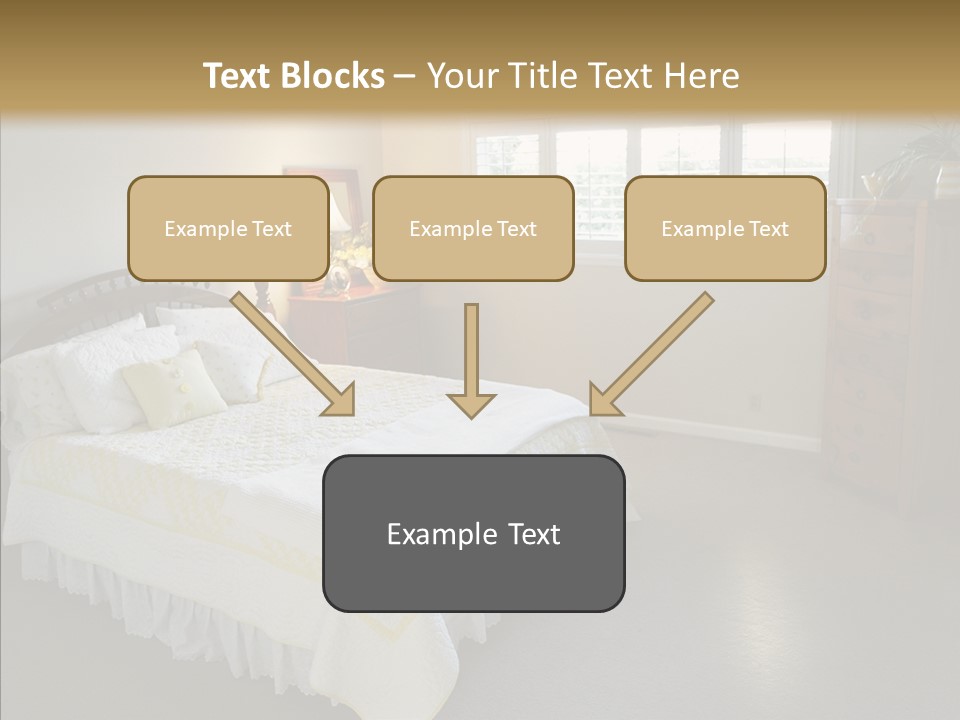 Text Blocks – Your Title Text Here

Example Text

Example Text

Example Text

Example Text